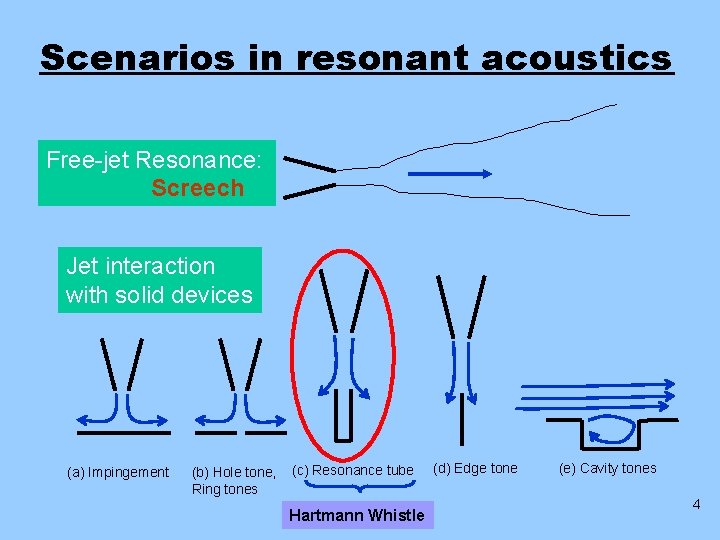 Scenarios in resonant acoustics

Free-jet Resonance:
Screech

Jet interaction with solid devices

(a) Impingement

(b) Hole tone, Ring tones

(c) Resonance tube

(d) Edge tone

(e) Cavity tones

Hartmann Whistle

4